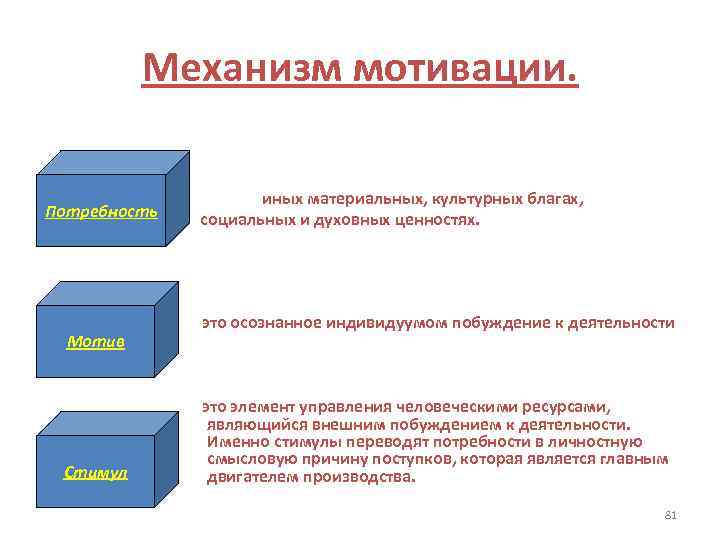 Механизм мотивации.

Потребность

иных материальных, культурных благах, социальных и духовных ценностях.

Мотив

это осознанное индивидуумом побуждение к деятельности

Стимул

это элемент управления человеческими ресурсами, являющийся внешним побуждением к деятельности. Именно стимулы переводят потребности в личностную смысловую причину поступков, которая является главным двигателем производства.

81